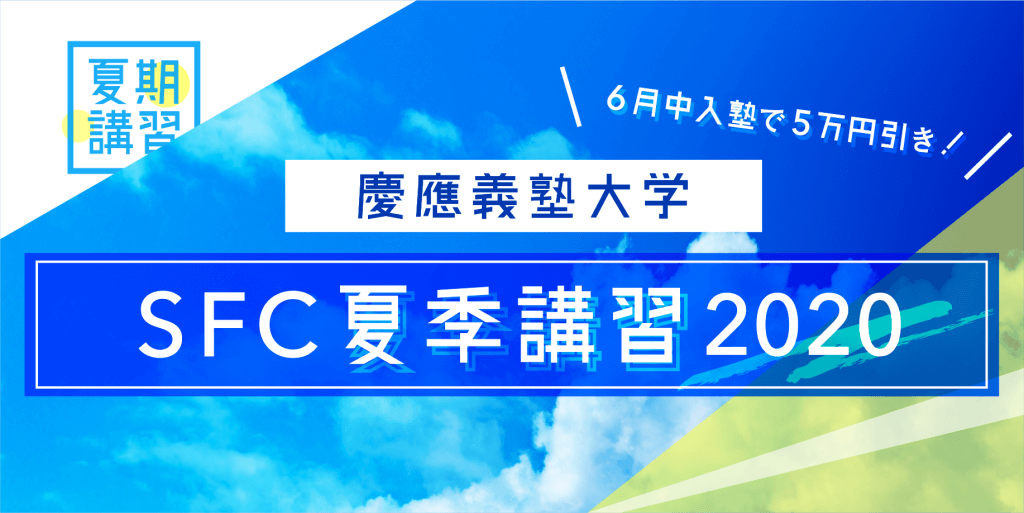 夏期講習

6月中入塾で5万円引き！

慶應義塾大学

SFC夏季講習2020